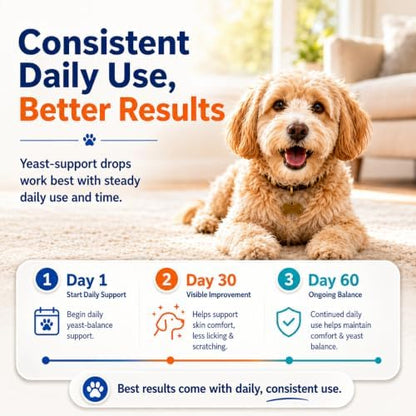 Consistent Daily Use, Better Results

Yeast-support drops work best with steady daily use and time.

1 Day 1
Start Daily Support
Begin daily yeast-balance support.

2 Day 30
Visible Improvement
Helps support skin comfort, less licking & scratching.

3 Day 60
Ongoing Balance
Continued daily use helps maintain comfort & yeast balance.

Best results come with daily, consistent use.